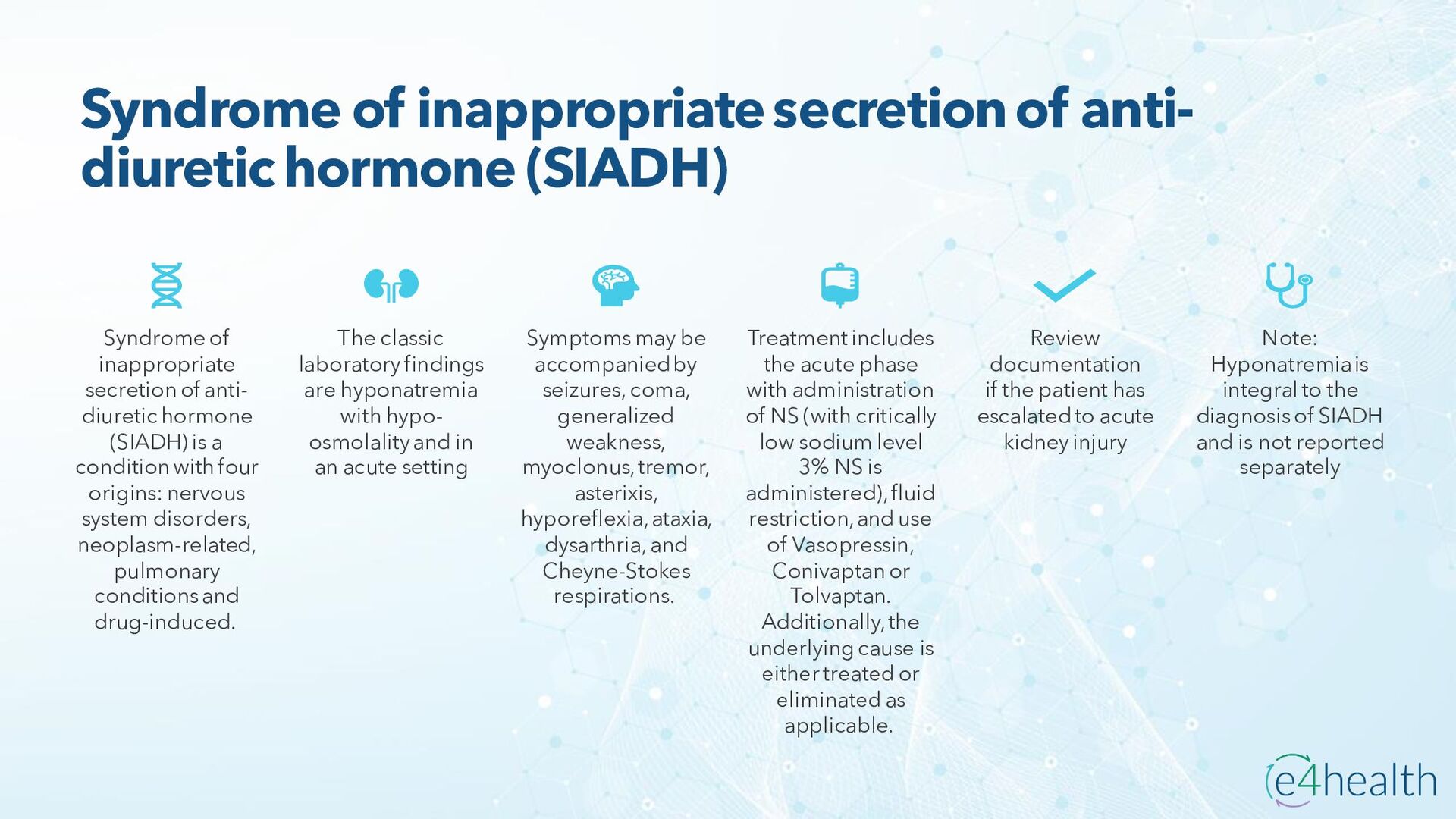 Syndrome of inappropriate secretion of anti-diuretic hormone (SIADH)

Syndrome of inappropriate secretion of anti-diuretic hormone (SIADH) is a condition with four origins: nervous system disorders, neoplasm-related, pulmonary conditions and drug-induced.

The classic laboratory findings are hyponatremia with hypo-osmolality and in an acute setting

Symptoms may be accompanied by seizures, coma, generalized weakness, myoclonus, tremor, asterixis, hyporeflexia, ataxia, dysarthria, and Cheyne-Stokes respirations.

Treatment includes the acute phase with administration of NS (with critically low sodium level 3% NS is administered), fluid restriction, and use of Vasopressin, Conivaptan or Tolvaptan. Additionally, the underlying cause is either treated or eliminated as applicable.

Review documentation if the patient has escalated to acute kidney injury

Note: Hyponatremia is integral to the diagnosis of SIADH and is not reported separately

e4health